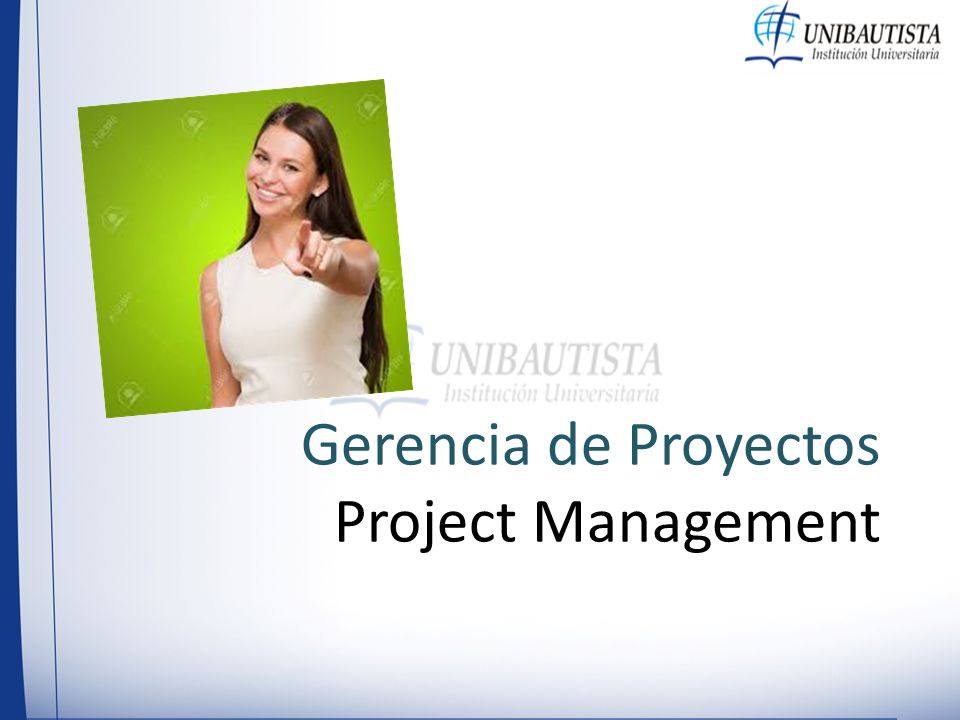 UNIBAUTISTA
Institución Universitaria

UNIBAUTISTA
Institución Universitaria

Gerencia de Proyectos
Project Management